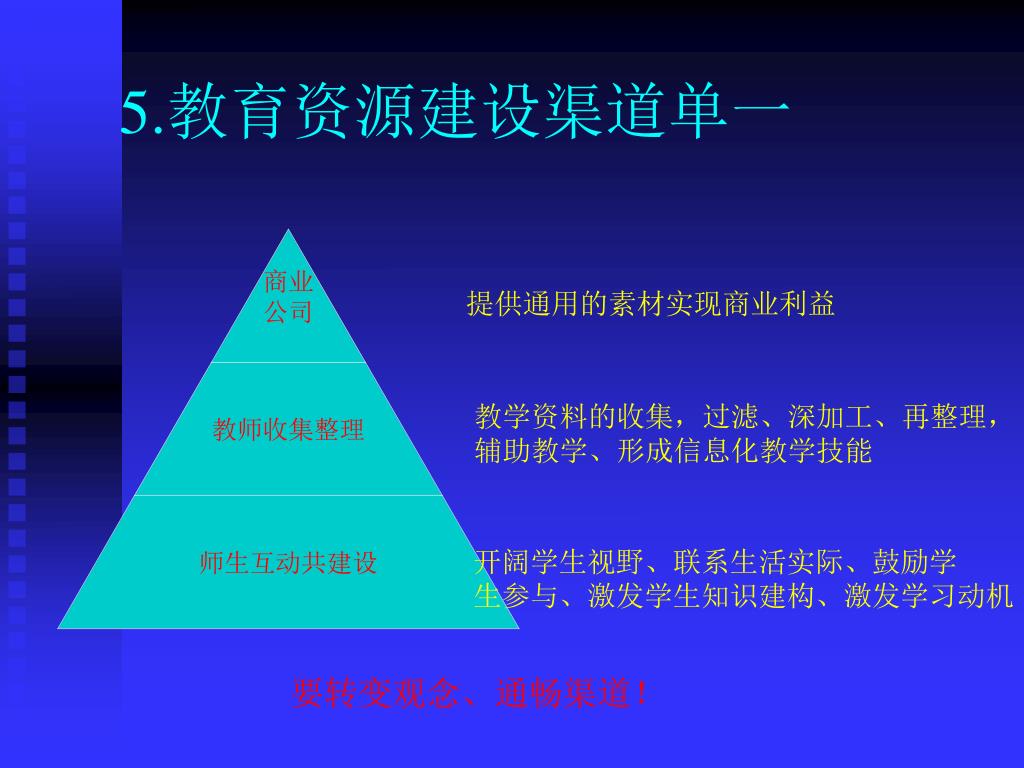 5.教育资源建设渠道单一

商业公司

提供通用的素材实现商业利益

教师收集整理

教学资料的收集，过滤、深加工、再整理，辅助教学、形成信息化教学技能

师生互动共建设

开阔学生视野、联系生活实际、鼓励学生参与、激发学生知识建构、激发学习动机

要转变观念、通畅渠道！